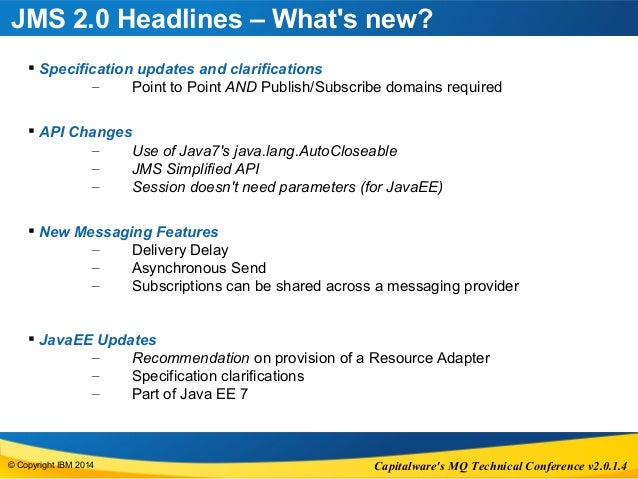 JMS 2.0 Headlines – What's new?

▪ Specification updates and clarifications
– Point to Point AND Publish/Subscribe domains required

▪ API Changes
– Use of Java7's java.lang.AutoCloseable
– JMS Simplified API
– Session doesn't need parameters (for JavaEE)

▪ New Messaging Features
– Delivery Delay
– Asynchronous Send
– Subscriptions can be shared across a messaging provider

▪ JavaEE Updates
– Recommendation on provision of a Resource Adapter
– Specification clarifications
– Part of Java EE 7

© Copyright IBM 2014

Capitalware's MQ Technical Conference v2.0.1.4